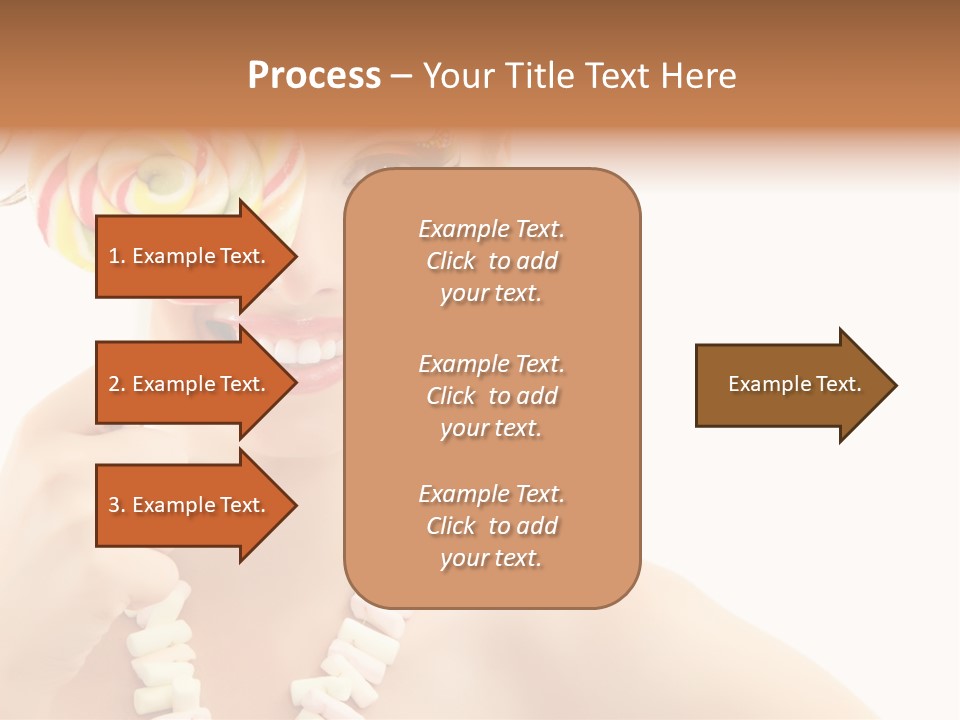 Process – Your Title Text Here

1. Example Text.

2. Example Text.

3. Example Text.

Example Text. Click to add your text.

Example Text. Click to add your text.

Example Text. Click to add your text.

Example Text.